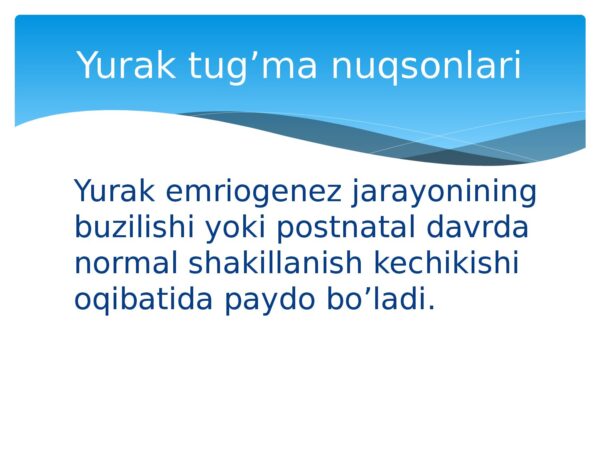 Yurak tug’ma nuqsonlari

Yurak emriogenez jarayonining buzilishi yoki postnatal davrda normal shakillanish kechikishi oqibatida paydo bo’ladi.